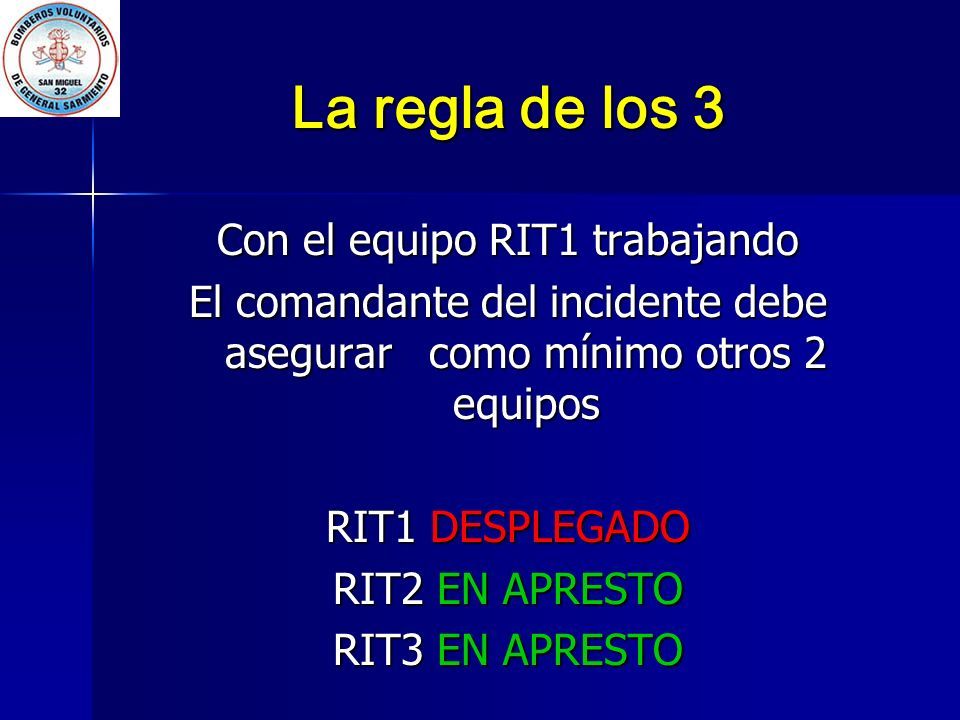 BOMBEROS VOLUNTARIOS DE GENERAL SARMIENTO SAN MIGUEL 32

La regla de los 3

Con el equipo RIT1 trabajando
El comandante del incidente debe asegurar como mínimo otros 2 equipos

RIT1 DESPLEGADO
RIT2 EN APRESTO
RIT3 EN APRESTO